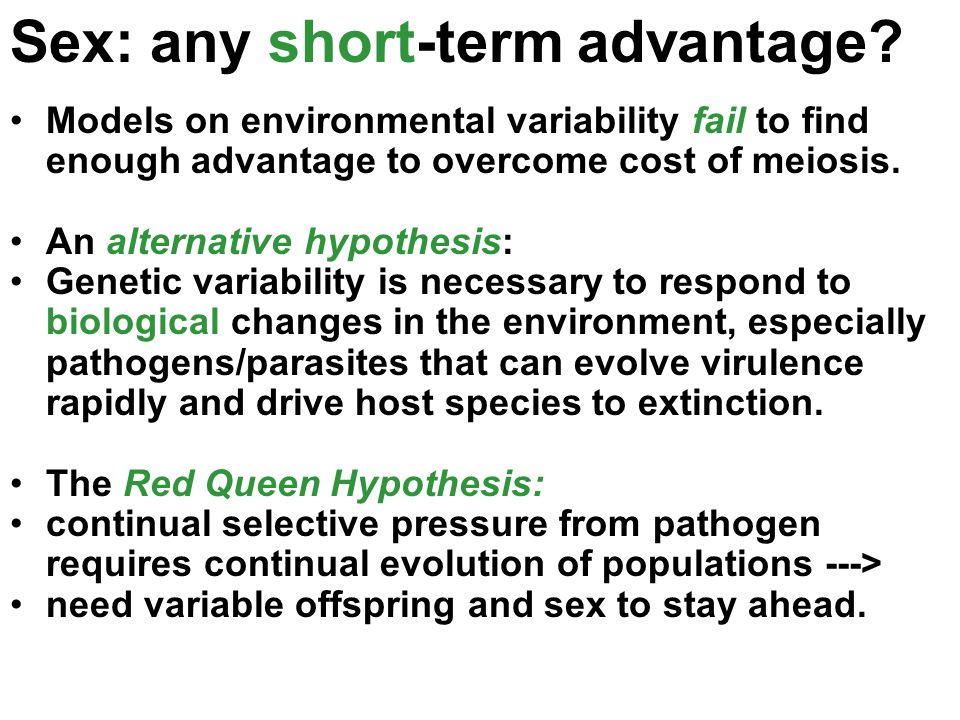 Sex: any short-term advantage?

• Models on environmental variability fail to find enough advantage to overcome cost of meiosis.

• An alternative hypothesis:
• Genetic variability is necessary to respond to biological changes in the environment, especially pathogens/parasites that can evolve virulence rapidly and drive host species to extinction.

• The Red Queen Hypothesis:
• continual selective pressure from pathogen requires continual evolution of populations --->
• need variable offspring and sex to stay ahead.